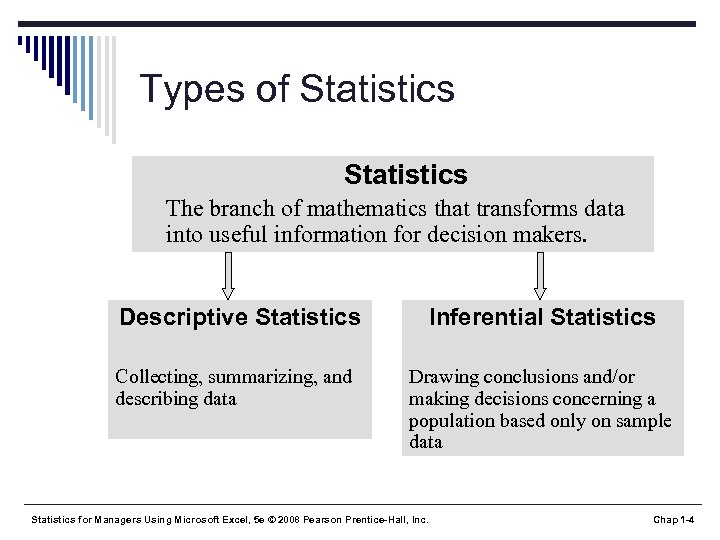 Types of Statistics

Statistics

The branch of mathematics that transforms data into useful information for decision makers.

Descriptive Statistics

Collecting, summarizing, and describing data

Inferential Statistics

Drawing conclusions and/or making decisions concerning a population based only on sample data

Statistics for Managers Using Microsoft Excel, 5e © 2008 Pearson Prentice-Hall, Inc.

Chap 1-4